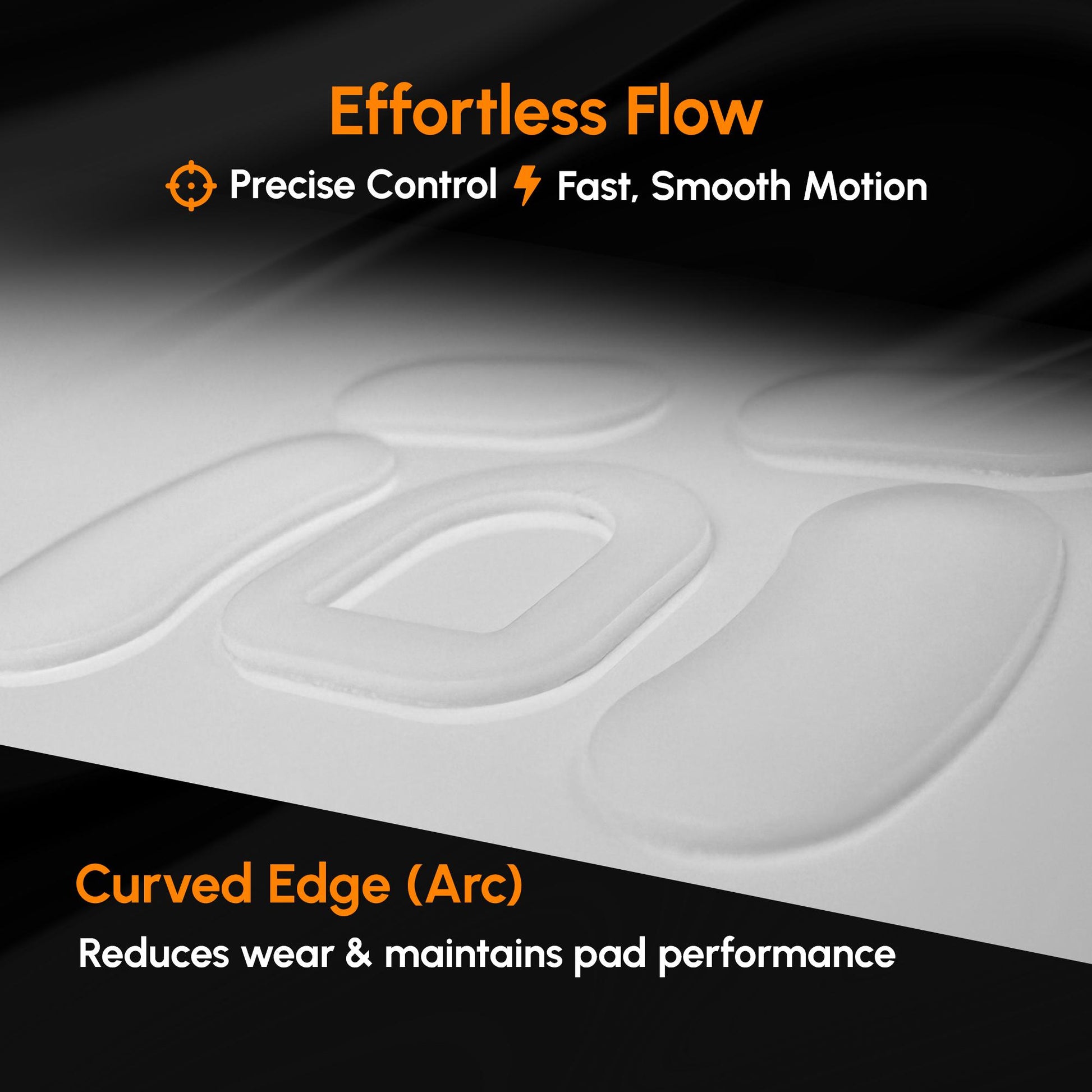 Effortless Flow

Precise Control Fast, Smooth Motion

Curved Edge (Arc)

Reduces wear & maintains pad performance